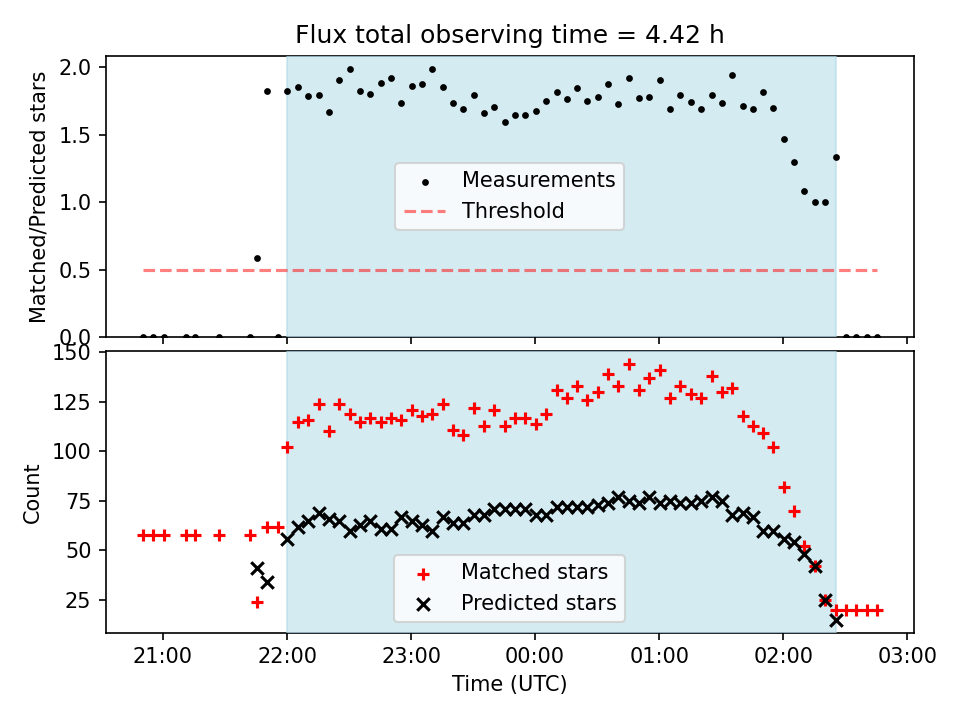 Flux total observing time = 4.42 h

Matched/Predicted stars

2.0
1.5
1.0
0.5
0.0

Measurements
Threshold

Count

150
125
100
75
50
25

Matched stars
Predicted stars

21:00
22:00
23:00
00:00
01:00
02:00
03:00

Time (UTC)